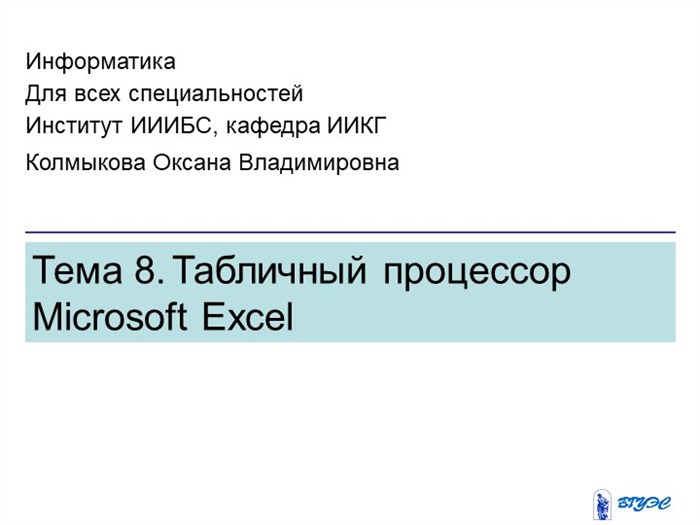 Информатика
Для всех специальностей
Институт ИИИБС, кафедра ИИКГ
Колмыкова Оксана Владимировна

Тема 8. Табличный процессор Microsoft Excel

ВГУЭС